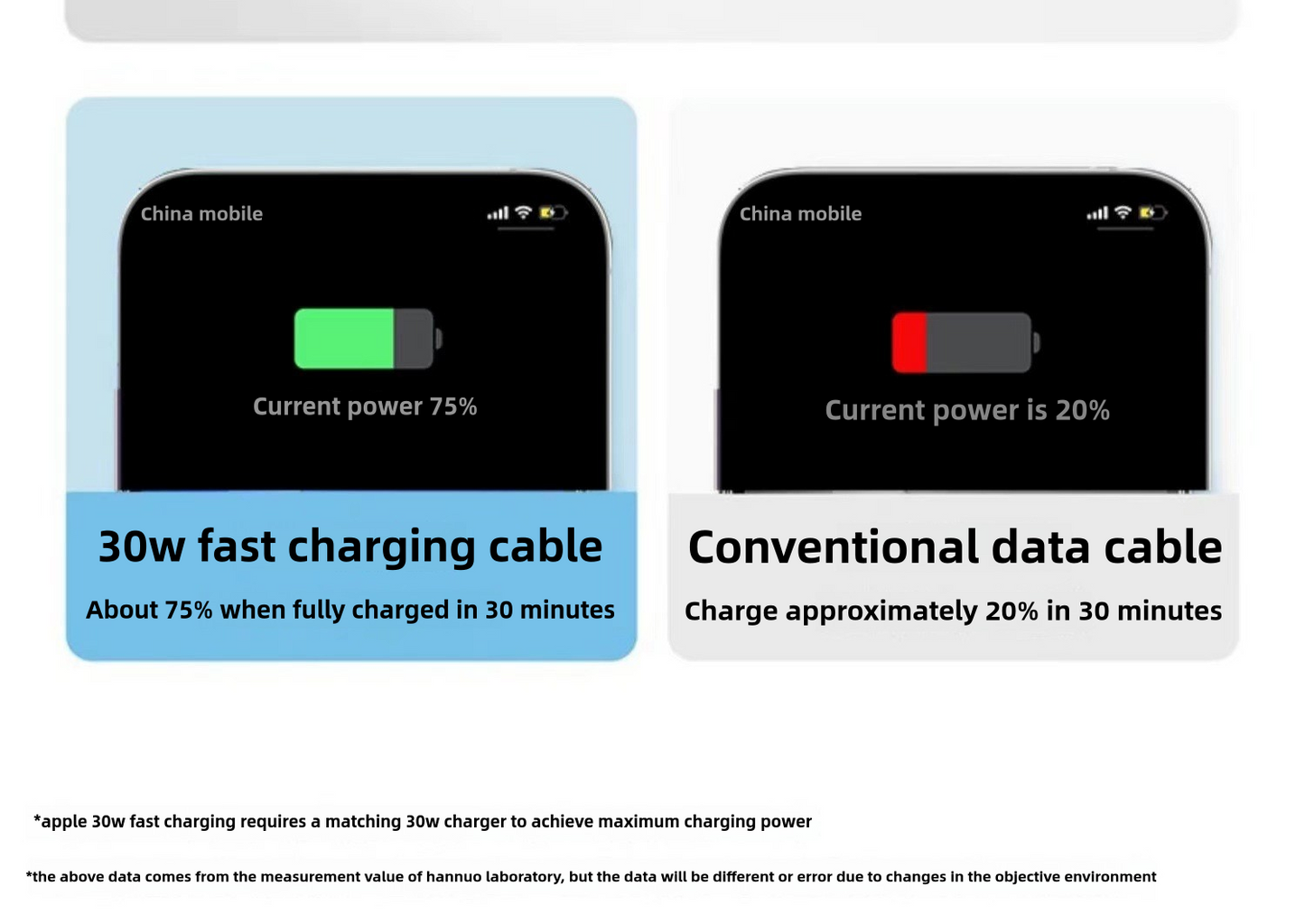 China mobile

Current power 75%

30w fast charging cable

About 75% when fully charged in 30 minutes

China mobile

Current power is 20%

Conventional data cable

Charge approximately 20% in 30 minutes

*apple 30w fast charging requires a matching 30w charger to achieve maximum charging power

*the above data comes from the measurement value of hannuo laboratory, but the data will be different or error due to changes in the objective environment